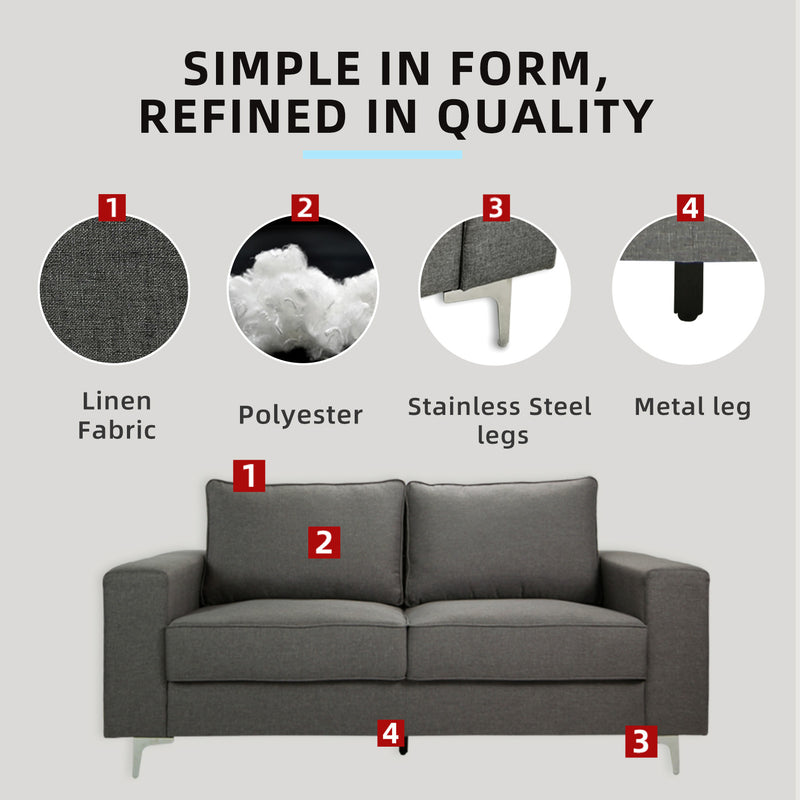 SIMPLE IN FORM,
REFINED IN QUALITY

1
Linen Fabric

2
Polyester

3
Stainless Steel legs

4
Metal leg

1
2
4
3